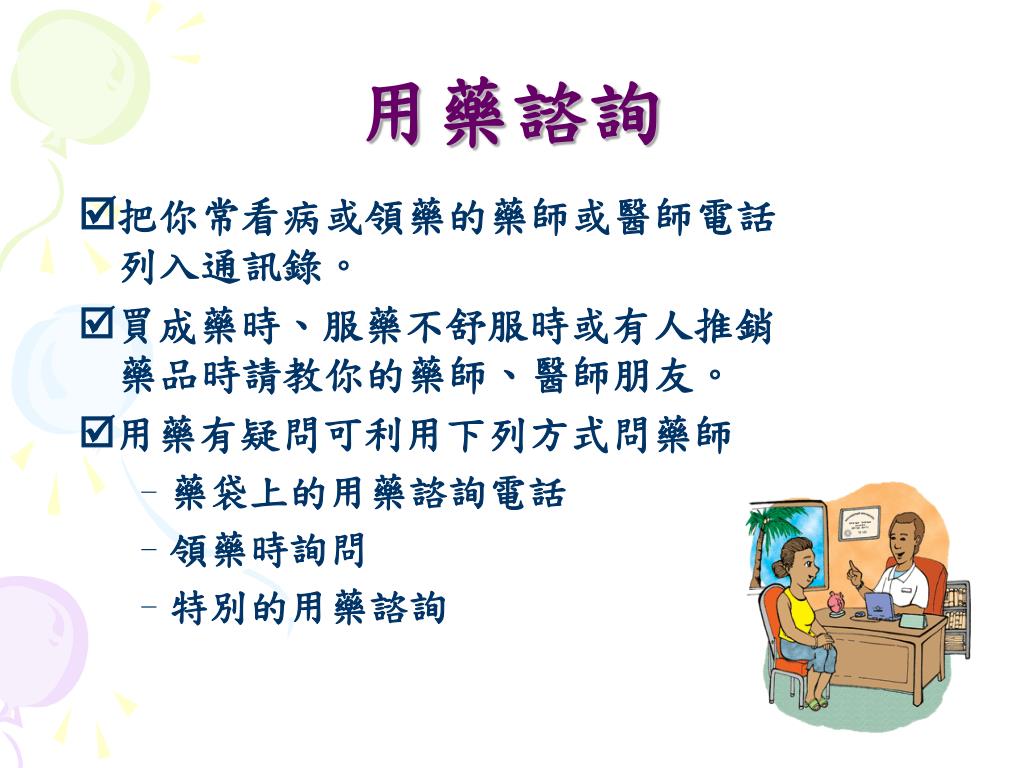 用藥諮詢

☑把你常看病或領藥的藥師或醫師電話列入通訊錄。

☑買成藥時、服藥不舒服時或有人推銷藥品時請教你的藥師、醫師朋友。

☑用藥有疑問可利用下列方式問藥師

– 藥袋上的用藥諮詢電話

– 領藥時詢問

– 特別的用藥諮詢